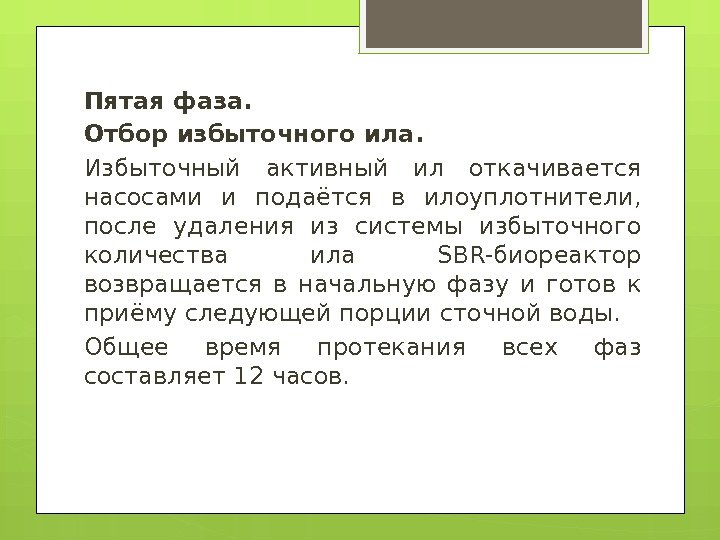 Пятая фаза.

Отбор избыточного ила.

Избыточный активный ил откачивается насосами и подаётся в илоуплотнители, после удаления из системы избыточного количества ила SBR-биореактор возвращается в начальную фазу и готов к приёму следующей порции сточной воды.

Общее время протекания всех фаз составляет 12 часов.